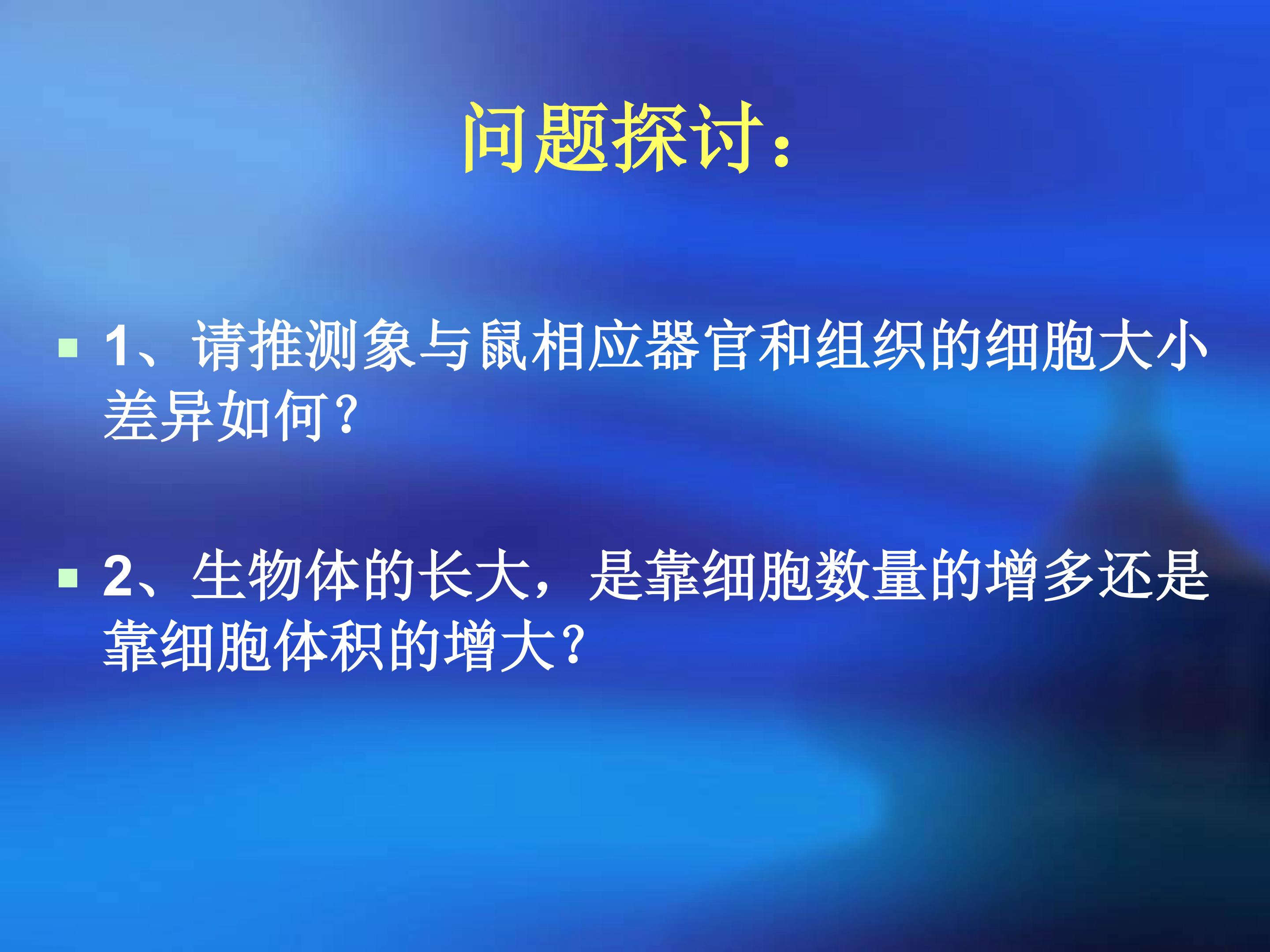 问题探讨：

• 1、请推测象与鼠相应器官和组织的细胞大小差异如何？

• 2、生物体的长大，是靠细胞数量的增多还是靠细胞体积的增大？